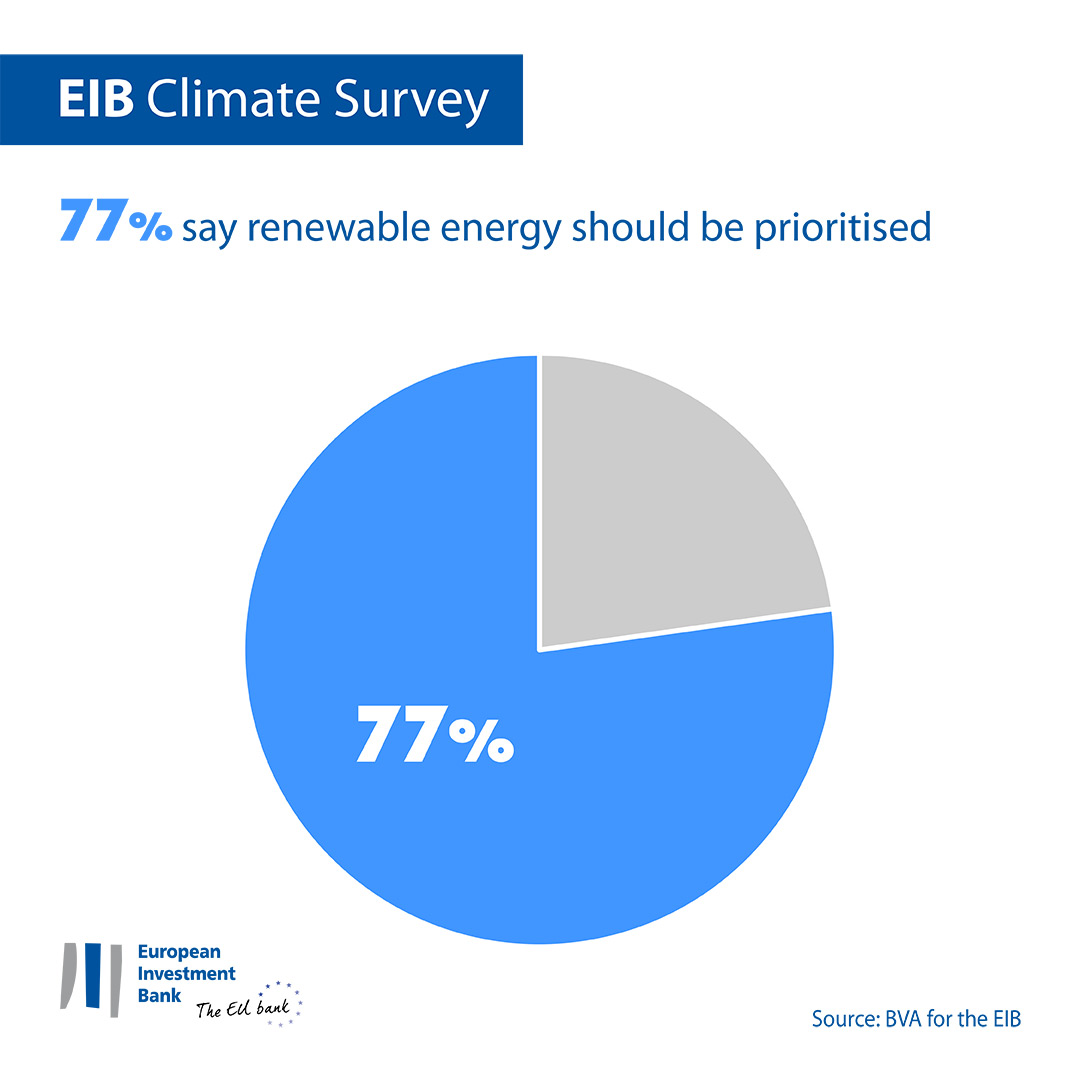 EIB Climate Survey

77% say renewable energy should be prioritised

77%

European Investment Bank

The EU bank

Source: BVA for the EIB